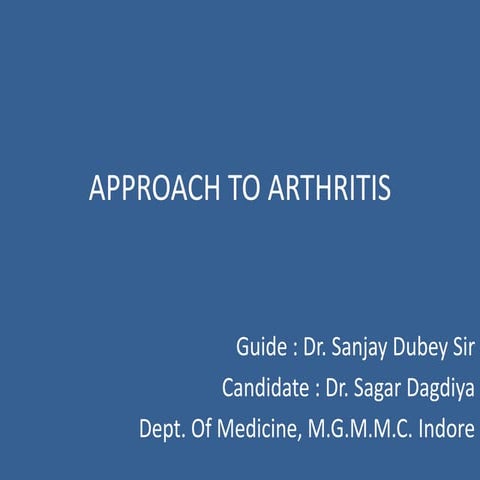 APPROACH TO ARTHRITIS

Guide : Dr. Sanjay Dubey Sir
Candidate : Dr. Sagar Dagdiya
Dept. Of Medicine, M.G.M.M.C. Indore